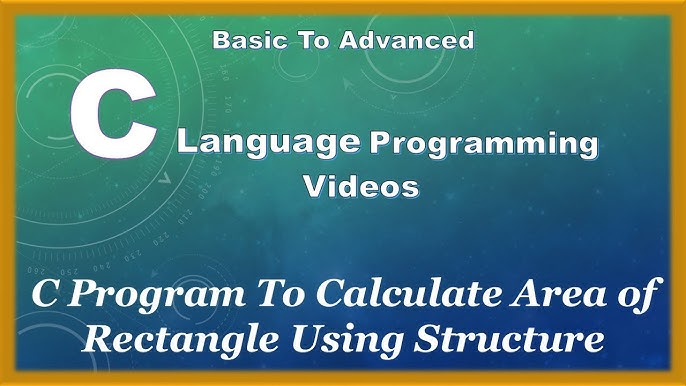 Basic To Advanced

C Language Programming Videos

C Program To Calculate Area of Rectangle Using Structure